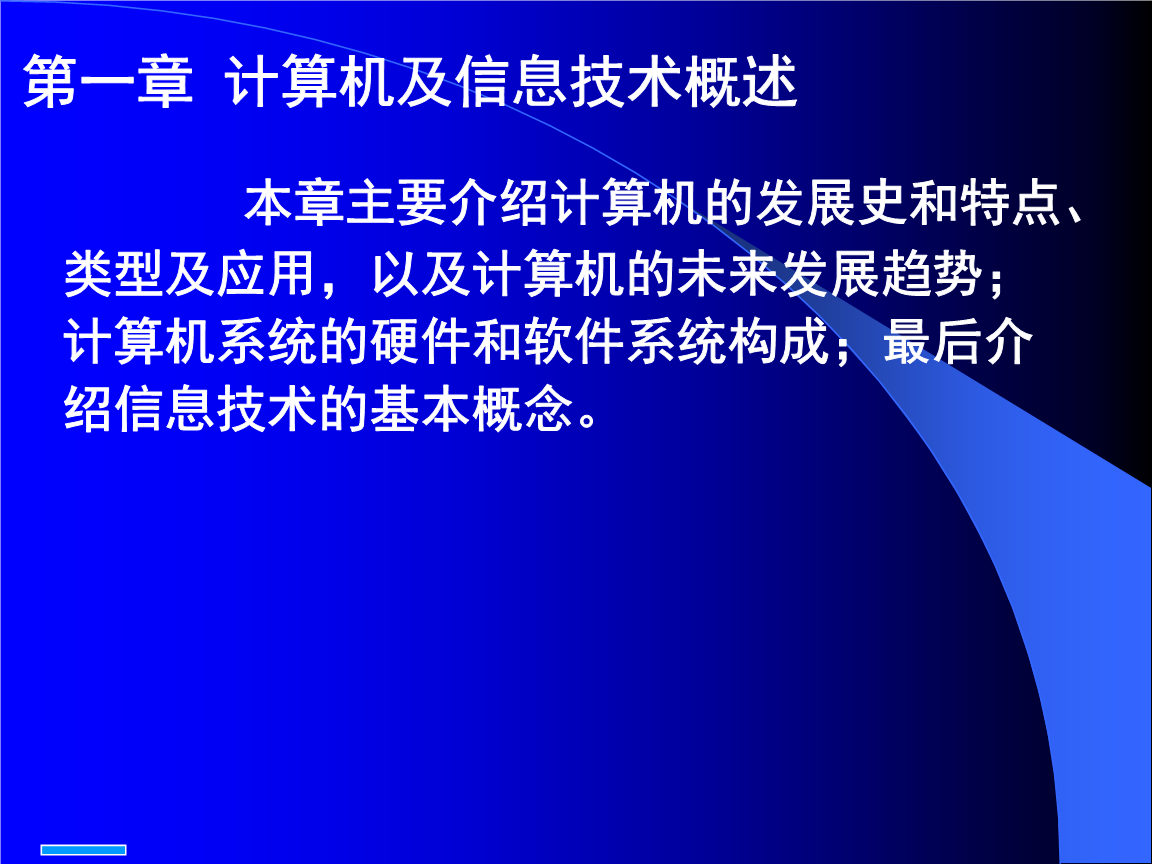 第一章 计算机及信息技术概述

本章主要介绍计算机的发展史和特点、类型及应用，以及计算机的未来发展趋势；计算机系统的硬件和软件系统构成；最后介绍信息技术的基本概念。